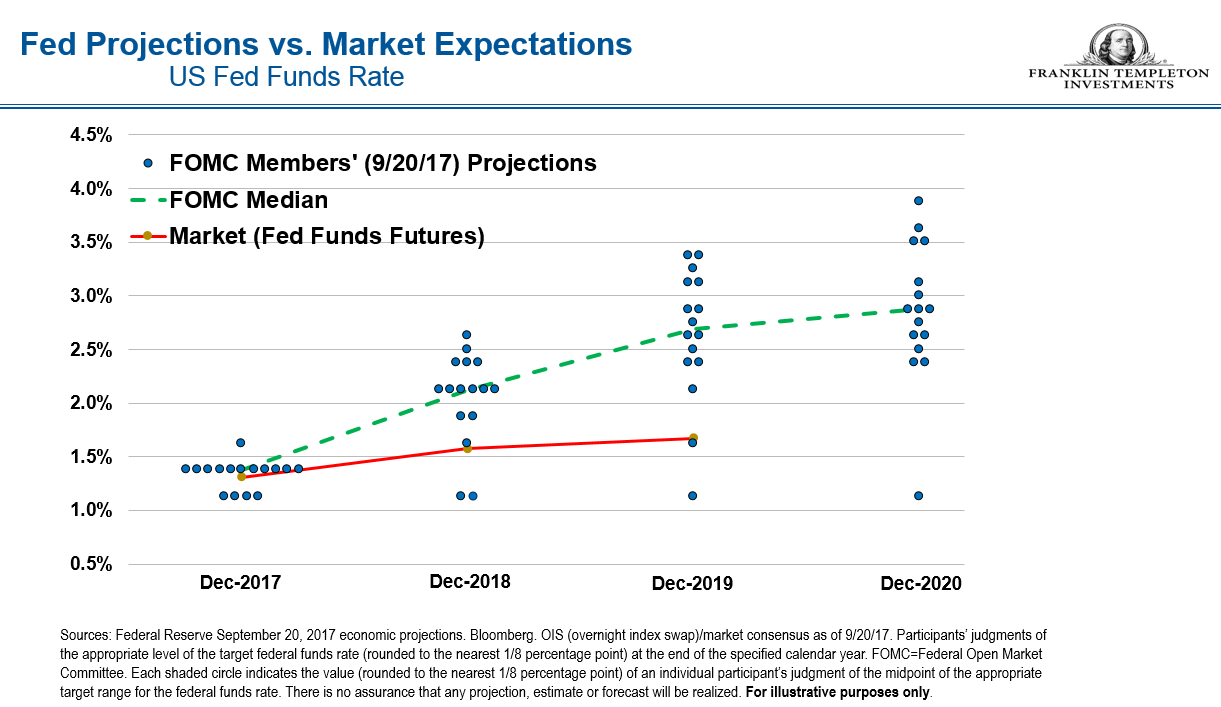 Fed Projections vs. Market Expectations
US Fed Funds Rate

FRANKLIN TEMPLETON INVESTMENTS

4.5%
4.0%
3.5%
3.0%
2.5%
2.0%
1.5%
1.0%
0.5%

FOMC Members' (9/20/17) Projections
FOMC Median
Market (Fed Funds Futures)

Dec-2017
Dec-2018
Dec-2019
Dec-2020

Sources: Federal Reserve September 20, 2017 economic projections. Bloomberg. OIS (overnight index swap)/market consensus as of 9/20/17. Participants' judgments of the appropriate level of the target federal funds rate (rounded to the nearest 1/8 percentage point) at the end of the specified calendar year. FOMC=Federal Open Market Committee. Each shaded circle indicates the value (rounded to the nearest 1/8 percentage point) of an individual participant's judgment of the midpoint of the appropriate target range for the federal funds rate. There is no assurance that any projection, estimate or forecast will be realized. For illustrative purposes only.